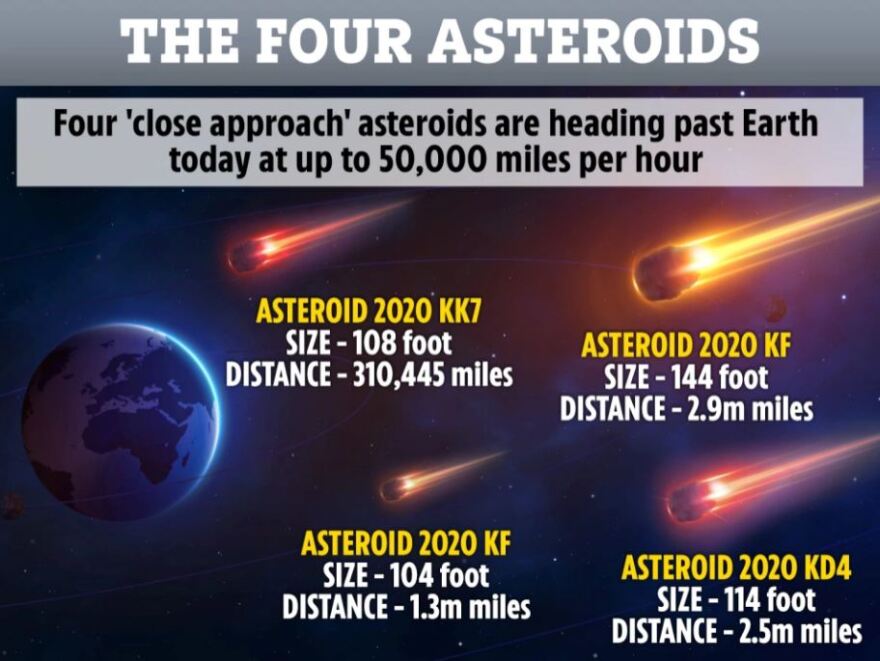 THE FOUR ASTEROIDS

Four 'close approach' asteroids are heading past Earth today at up to 50,000 miles per hour

ASTEROID 2020 KK7
SIZE - 108 foot
DISTANCE - 310,445 miles

ASTEROID 2020 KF
SIZE - 144 foot
DISTANCE - 2.9m miles

ASTEROID 2020 KF
SIZE - 104 foot
DISTANCE - 1.3m miles

ASTEROID 2020 KD4
SIZE - 114 foot
DISTANCE - 2.5m miles